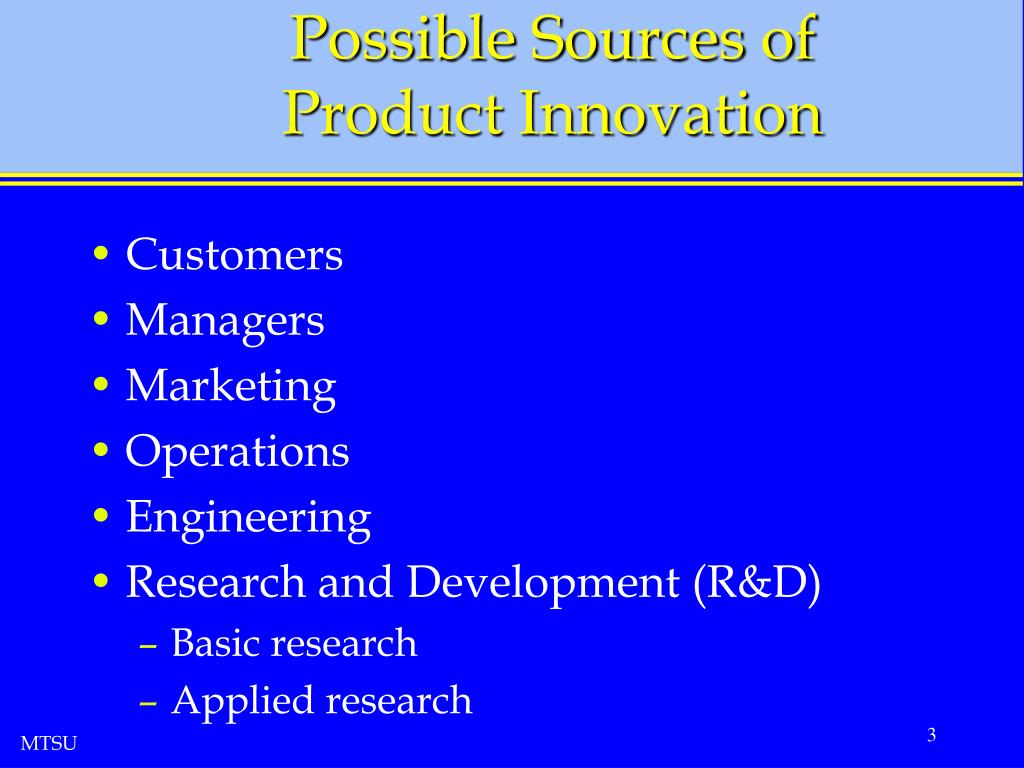 Possible Sources of Product Innovation

• Customers
• Managers
• Marketing
• Operations
• Engineering
• Research and Development (R&D)
– Basic research
– Applied research

MTSU

3